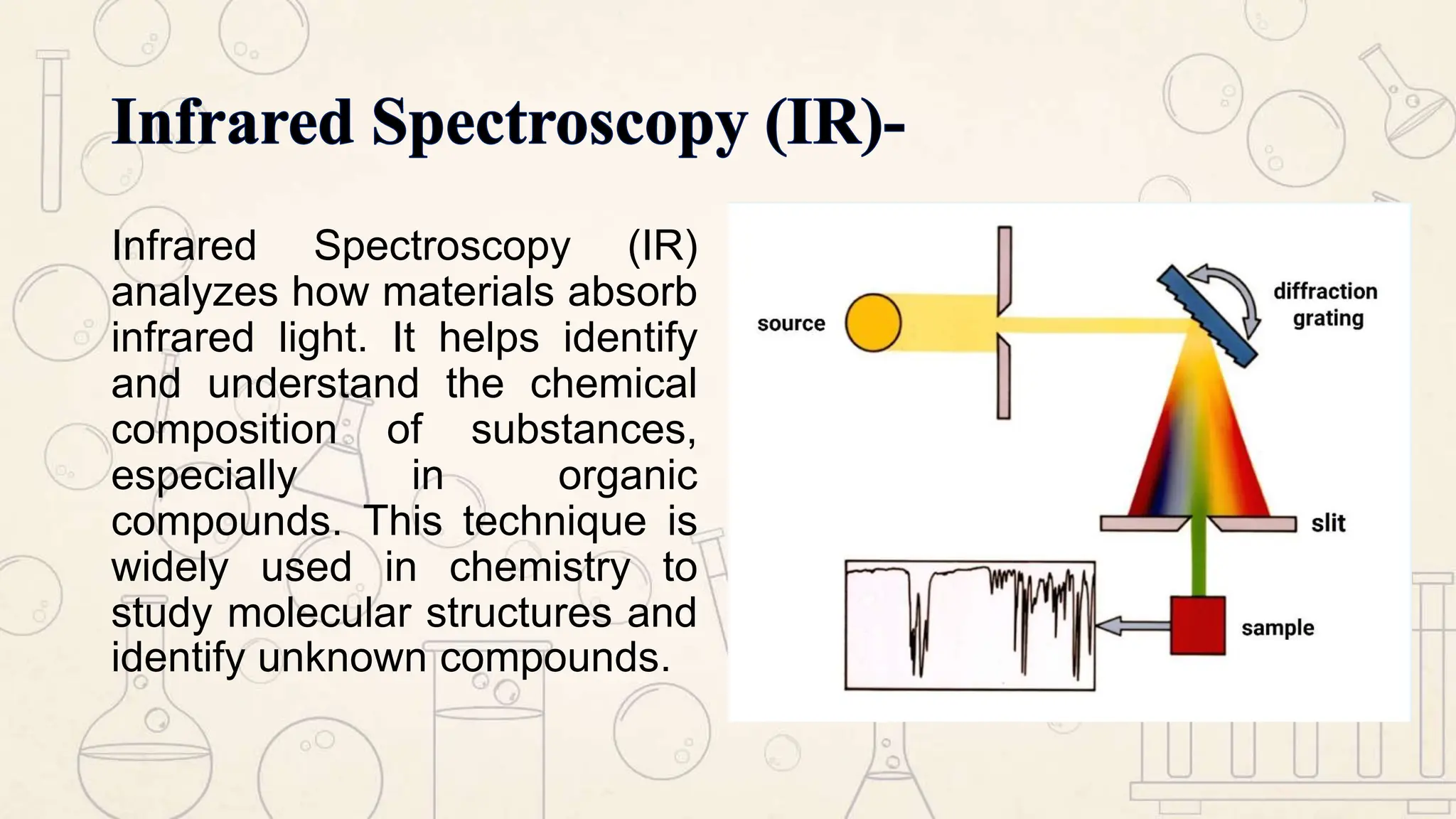 Infrared Spectroscopy (IR)-

Infrared Spectroscopy (IR) analyzes how materials absorb infrared light. It helps identify and understand the chemical composition of substances, especially in organic compounds. This technique is widely used in chemistry to study molecular structures and identify unknown compounds.

source

diffraction grating

slit

sample